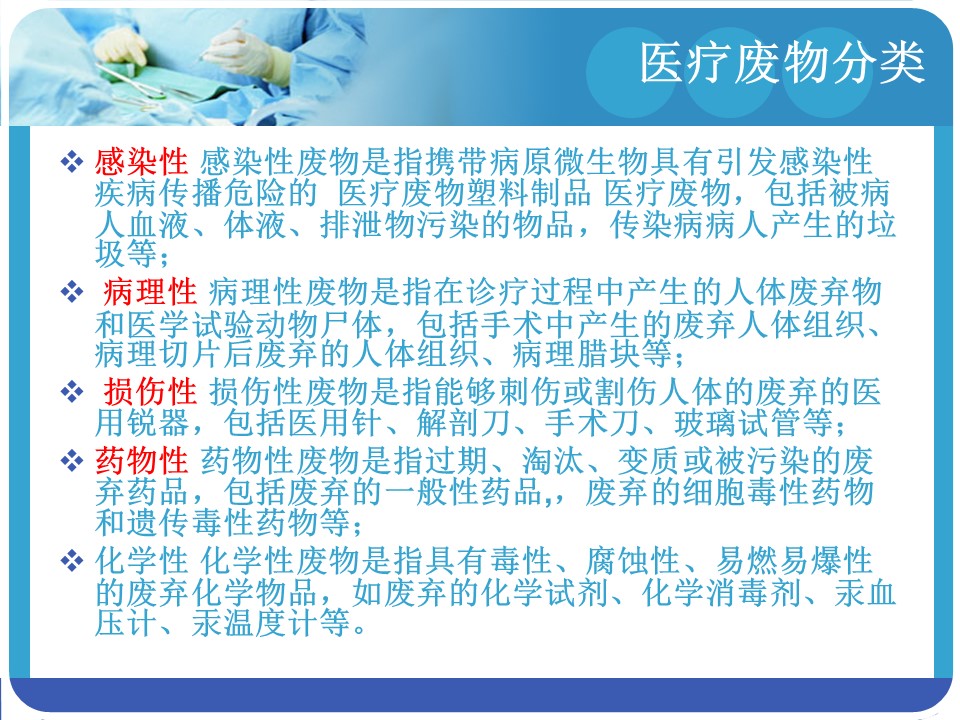 医疗废物分类

❖ 感染性 感染性废物是指携带病原微生物具有引发感染性疾病传播危险的 医疗废物塑料制品 医疗废物，包括被病人血液、体液、排泄物污染的物品，传染病病人产生的垃圾等；

❖ 病理性 病理性废物是指在诊疗过程中产生的人体废弃物和医学试验动物尸体，包括手术中产生的废弃人体组织、病理切片后废弃的人体组织、病理腊块等；

❖ 损伤性 损伤性废物是指能够刺伤或割伤人体的废弃的医用锐器，包括医用针、解剖刀、手术刀、玻璃试管等；

❖ 药物性 药物性废物是指过期、淘汰、变质或被污染的废弃药品，包括废弃的一般性药品,，废弃的细胞毒性药物和遗传毒性药物等；

❖ 化学性 化学性废物是指具有毒性、腐蚀性、易燃易爆性的废弃化学物品，如废弃的化学试剂、化学消毒剂、汞血压计、汞温度计等。